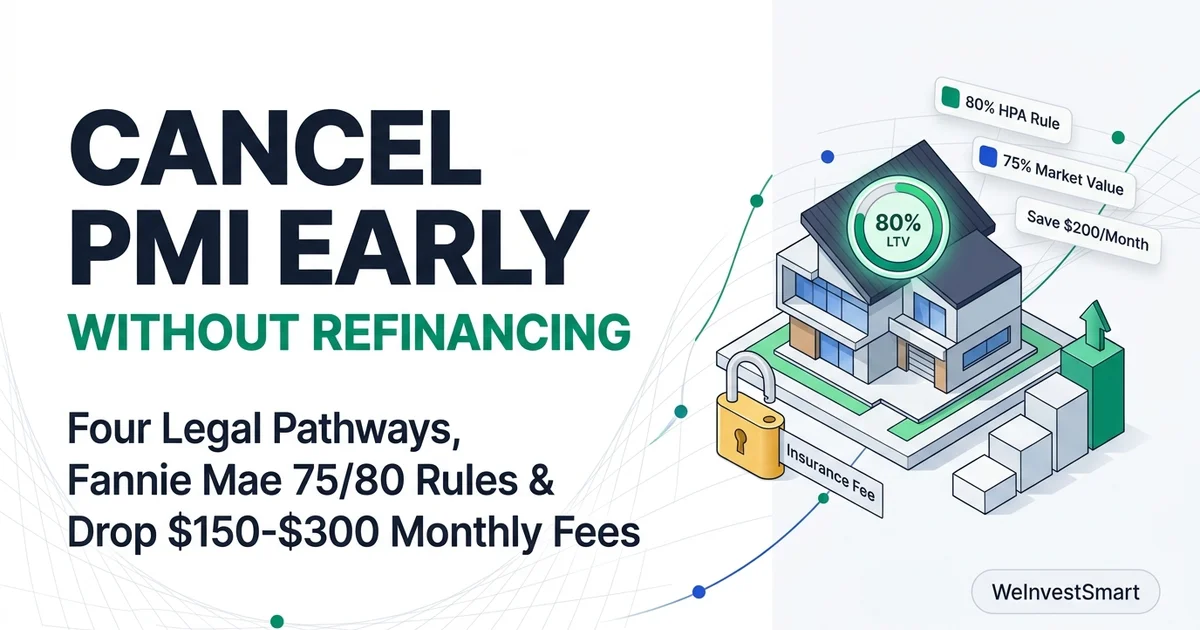 CANCEL PMI EARLY

WITHOUT REFINANCING

Four Legal Pathways,
Fannie Mae 75/80 Rules &
Drop $150-$300 Monthly Fees

80% HPA Rule

75% Market Value

Save $200/Month

80%
LTV

Insurance Fee

WeInvestSmart